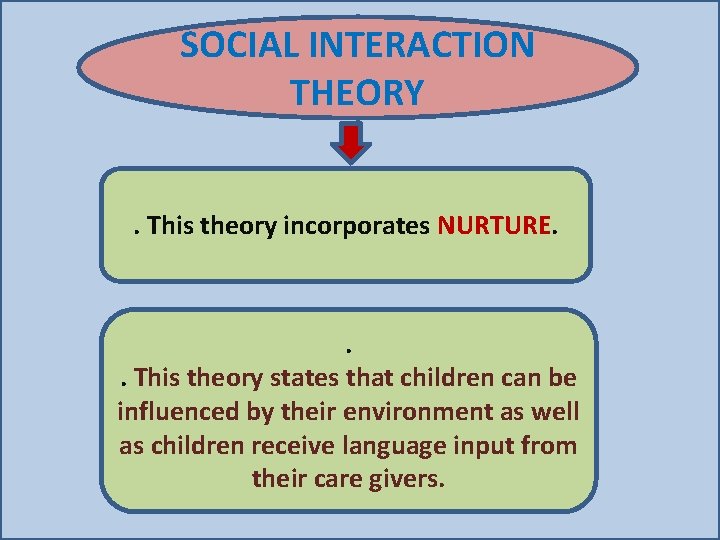 SOCIAL INTERACTION THEORY

. This theory incorporates NURTURE.

.
. This theory states that children can be influenced by their environment as well as children receive language input from their care givers.